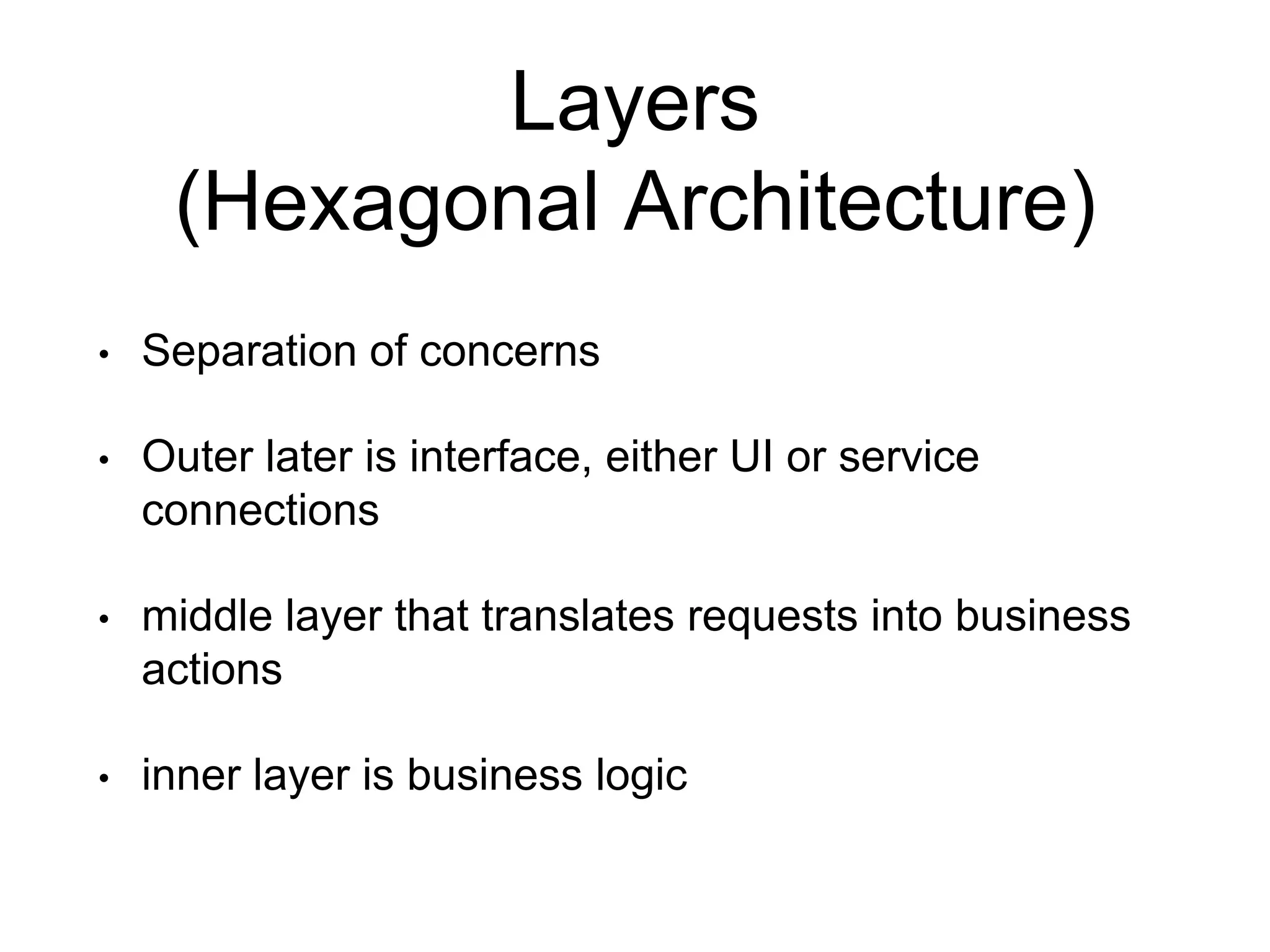 Layers
(Hexagonal Architecture)

• Separation of concerns

• Outer later is interface, either UI or service connections

• middle layer that translates requests into business actions

• inner layer is business logic